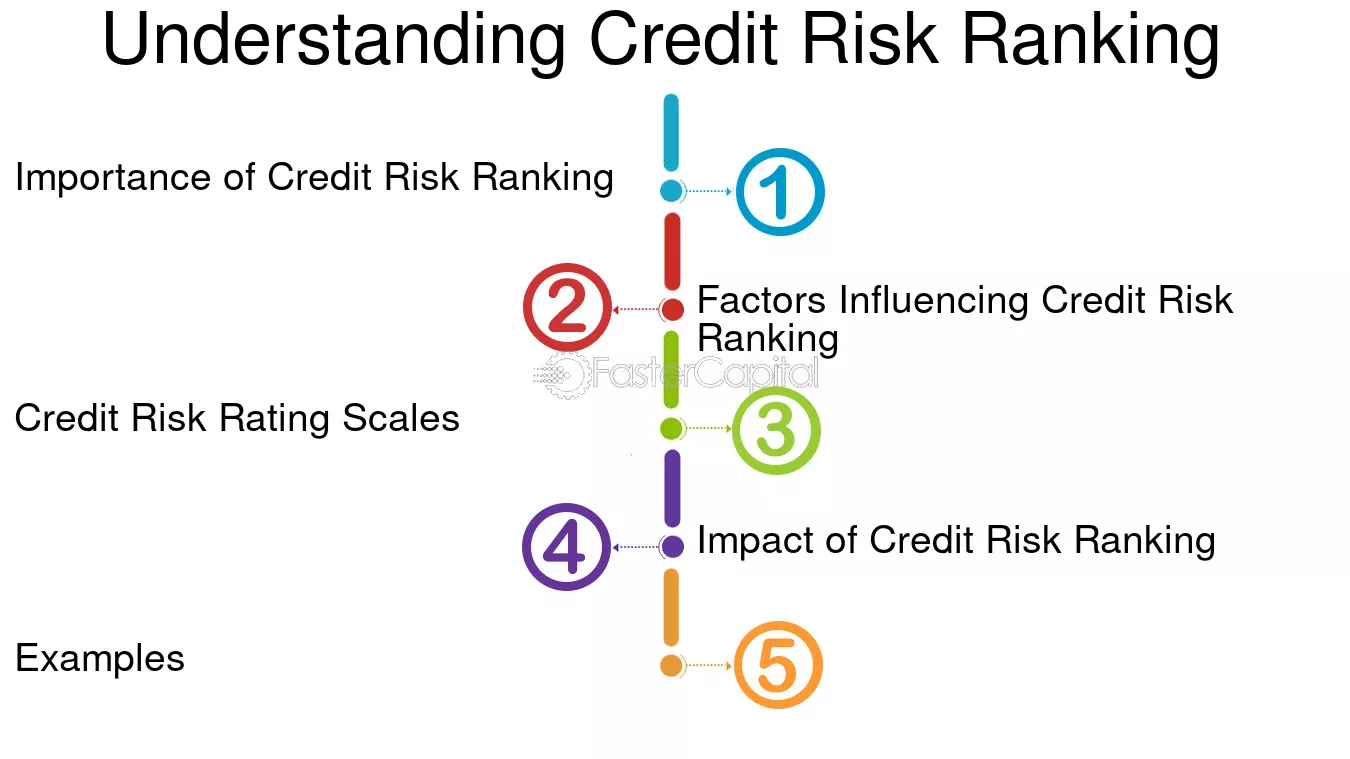 Understanding Credit Risk Ranking

Importance of Credit Risk Ranking

1

2

Factors Influencing Credit Risk Ranking

FasterCapital

Credit Risk Rating Scales

3

4

Impact of Credit Risk Ranking

Examples

5